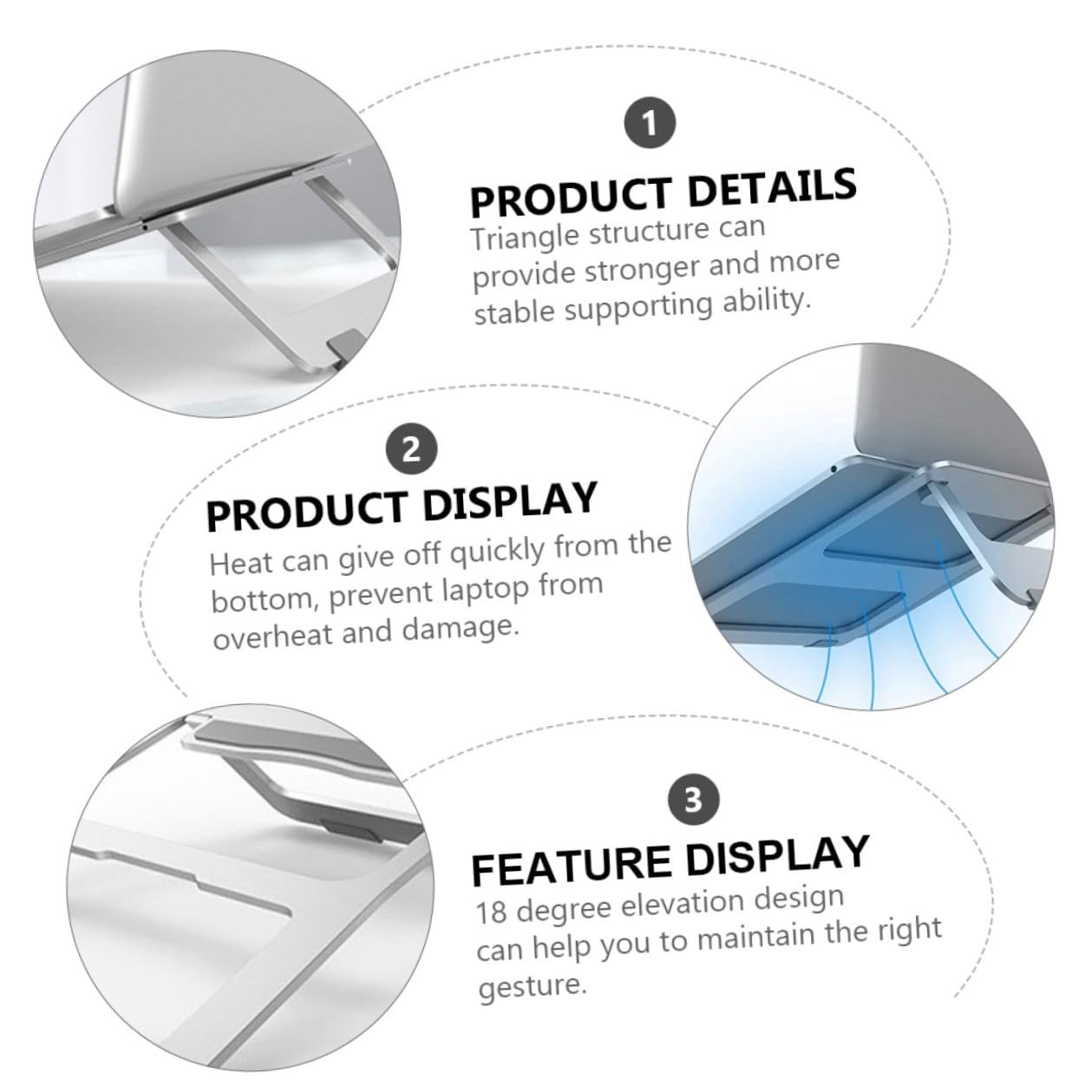 1

PRODUCT DETAILS

Triangle structure can provide stronger and more stable supporting ability.

2

PRODUCT DISPLAY

Heat can give off quickly from the bottom, prevent laptop from overheat and damage.

3

FEATURE DISPLAY

18 degree elevation design can help you to maintain the right gesture.